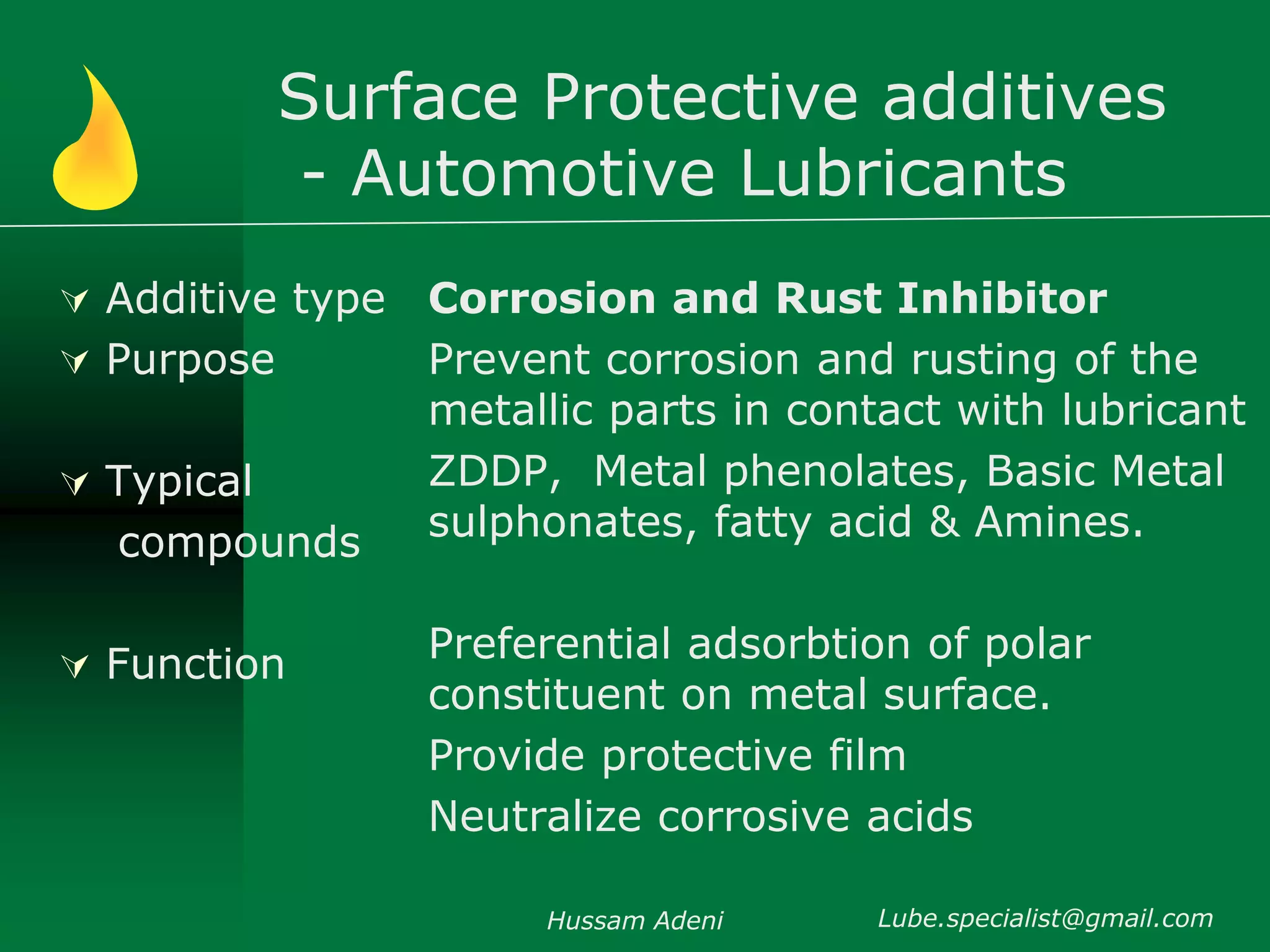 Surface Protective additives - Automotive Lubricants

Additive type
Purpose

Typical compounds

Function

Corrosion and Rust Inhibitor

Prevent corrosion and rusting of the metallic parts in contact with lubricant

ZDDP, Metal phenolates, Basic Metal sulphonates, fatty acid & Amines.

Preferential adsorbtion of polar constituent on metal surface.

Provide protective film

Neutralize corrosive acids

Hussam Adeni

Lube.specialist@gmail.com